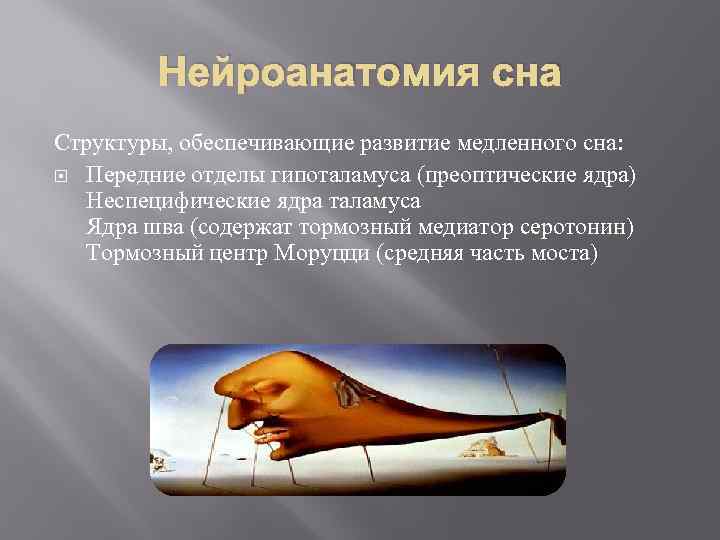 Нейроанатомия сна

Структуры, обеспечивающие развитие медленного сна:

Передние отделы гипоталамуса (преоптические ядра) Неспецифические ядра таламуса Ядра шва (содержат тормозный медиатор серотонин) Тормозный центр Моруцци (средняя часть моста)